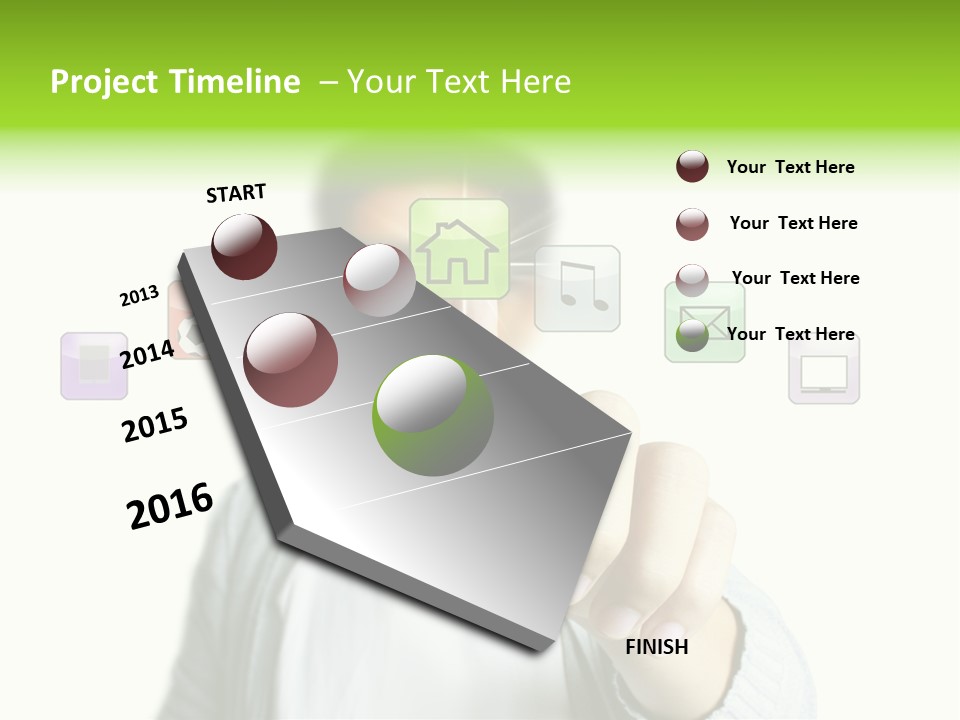 Project Timeline – Your Text Here

START

2013

2014

2015

2016

FINISH

Your Text Here

Your Text Here

Your Text Here

Your Text Here